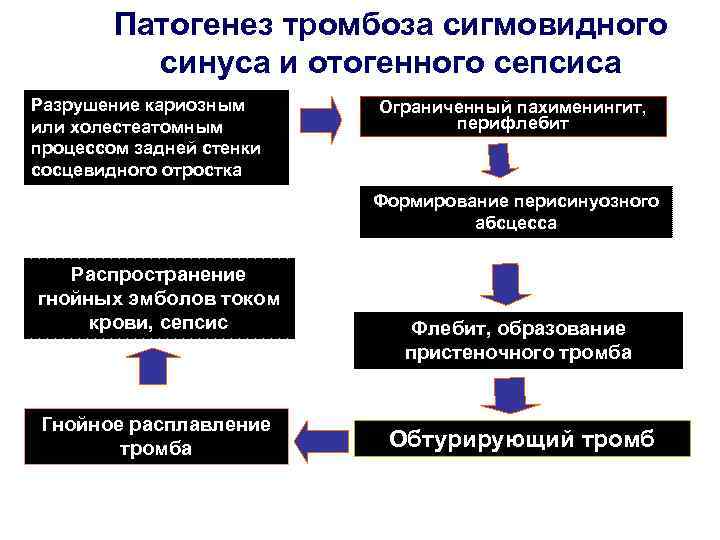 Патогенез тромбоза сигмовидного синуса и отогенного сепсиса

Разрушение кариозным или холестеатомным процессом задней стенки сосцевидного отростка

Ограниченный пахименингит, перифлебит

Формирование перисинуозного абсцесса

Флебит, образование пристеночного тромба

Обтурирующий тромб

Гнойное расплавление тромба

Распространение гнойных эмболов током крови, сепсис